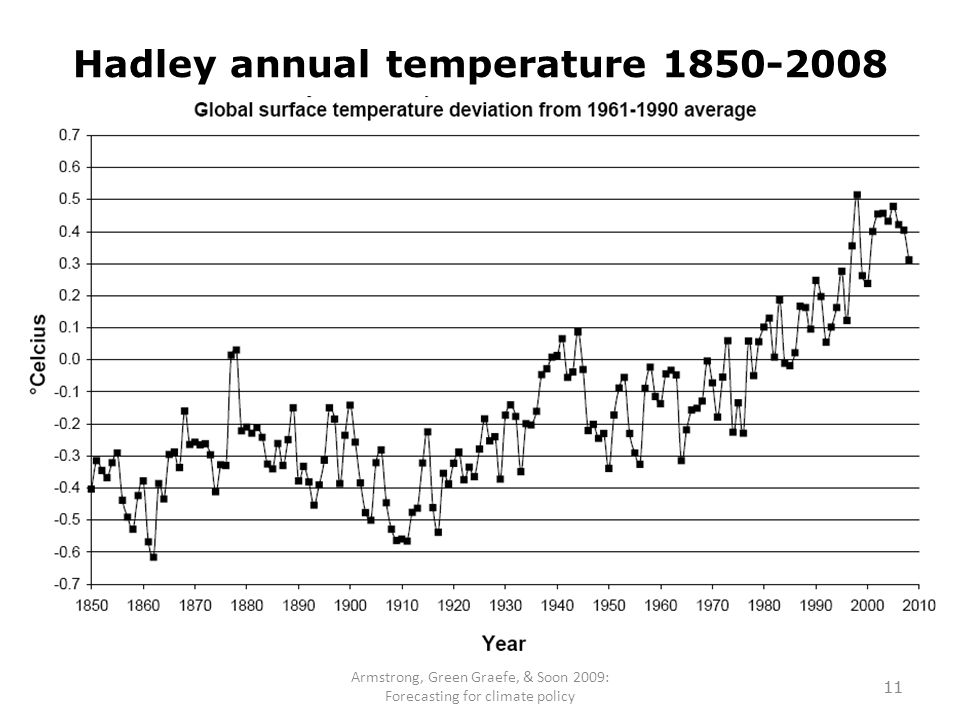 Hadley annual temperature 1850-2008

Global surface temperature deviation from 1961-1990 average

°Celcius

0.7
0.6
0.5
0.4
0.3
0.2
0.1
0.0
-0.1
-0.2
-0.3
-0.4
-0.5
-0.6
-0.7

1850 1860 1870 1880 1890 1900 1910 1920 1930 1940 1950 1960 1970 1980 1990 2000 2010

Year

Armstrong, Green Graefe, & Soon 2009: Forecasting for climate policy

11